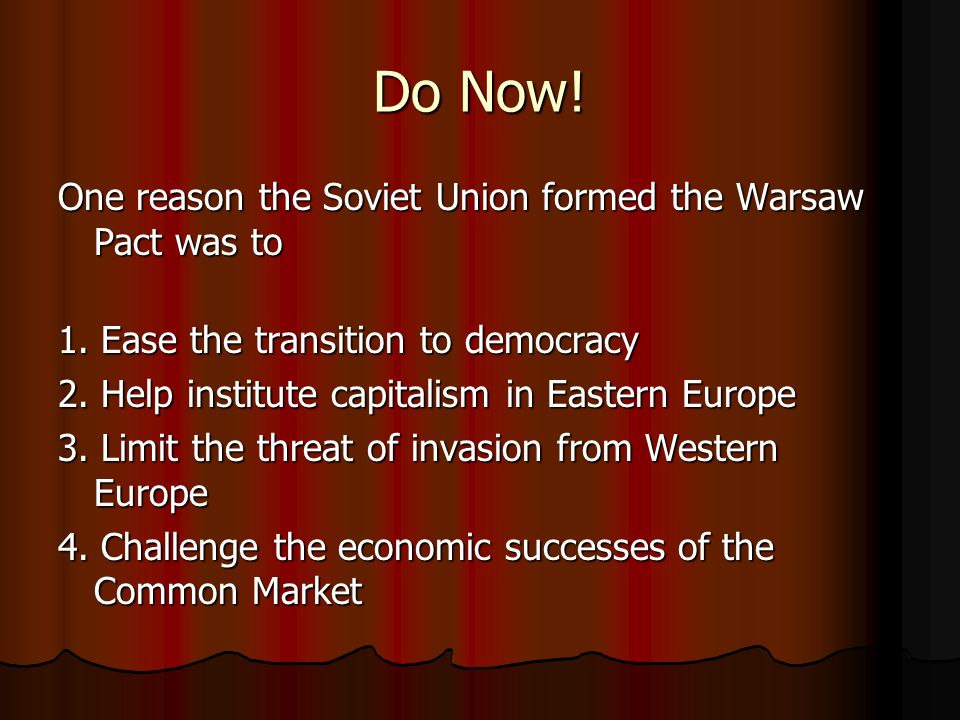 Do Now!

One reason the Soviet Union formed the Warsaw Pact was to

1. Ease the transition to democracy
2. Help institute capitalism in Eastern Europe
3. Limit the threat of invasion from Western Europe
4. Challenge the economic successes of the Common Market